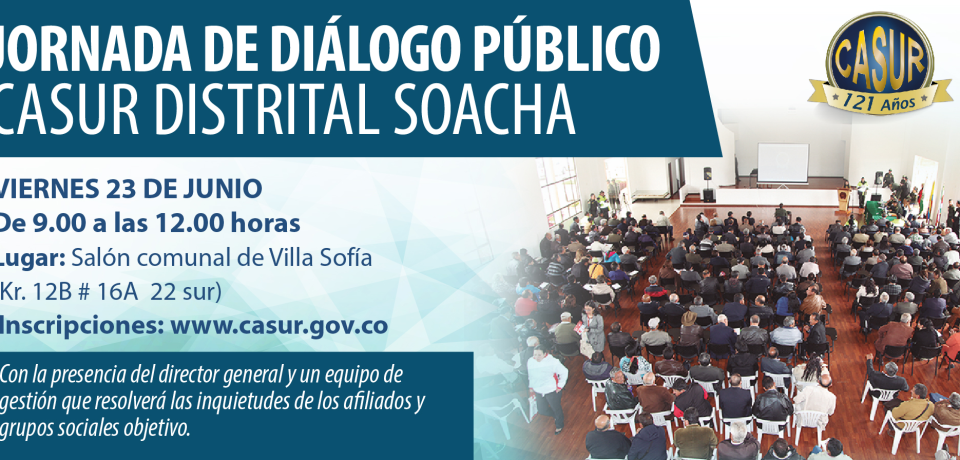 JORNADA DE DIÁLOGO PÚBLICO
CASUR DISTRITAL SOACHA

CASUR
121 Años

VIERNES 23 DE JUNIO
De 9.00 a las 12.00 horas
Lugar: Salón comunal de Villa Sofía
(Kr. 12B # 16A 22 sur)
Inscripciones: www.casur.gov.co

Con la presencia del director general y un equipo de gestión que resolverá las inquietudes de los afiliados y grupos sociales objetivo.